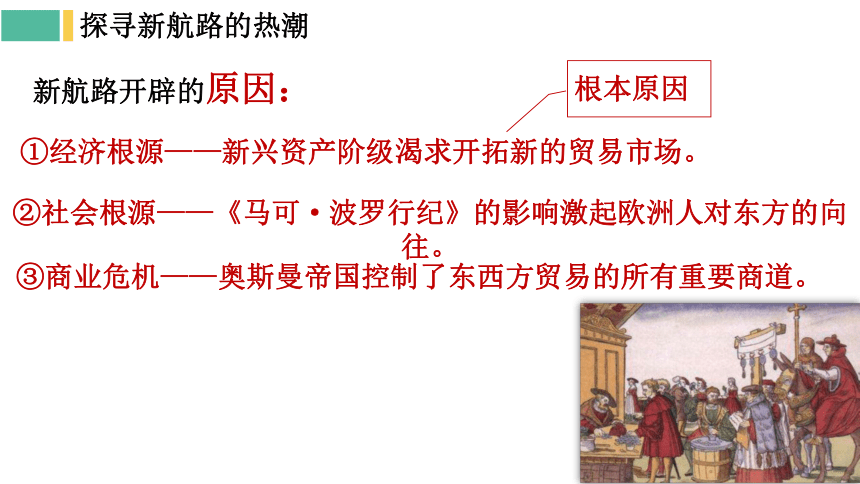 探寻新航路的热潮

新航路开辟的原因：

根本原因

①经济根源——新兴资产阶级渴求开拓新的贸易市场。

②社会根源——《马可·波罗行纪》的影响激起欧洲人对东方的向往。

③商业危机——奥斯曼帝国控制了东西方贸易的所有重要商道。